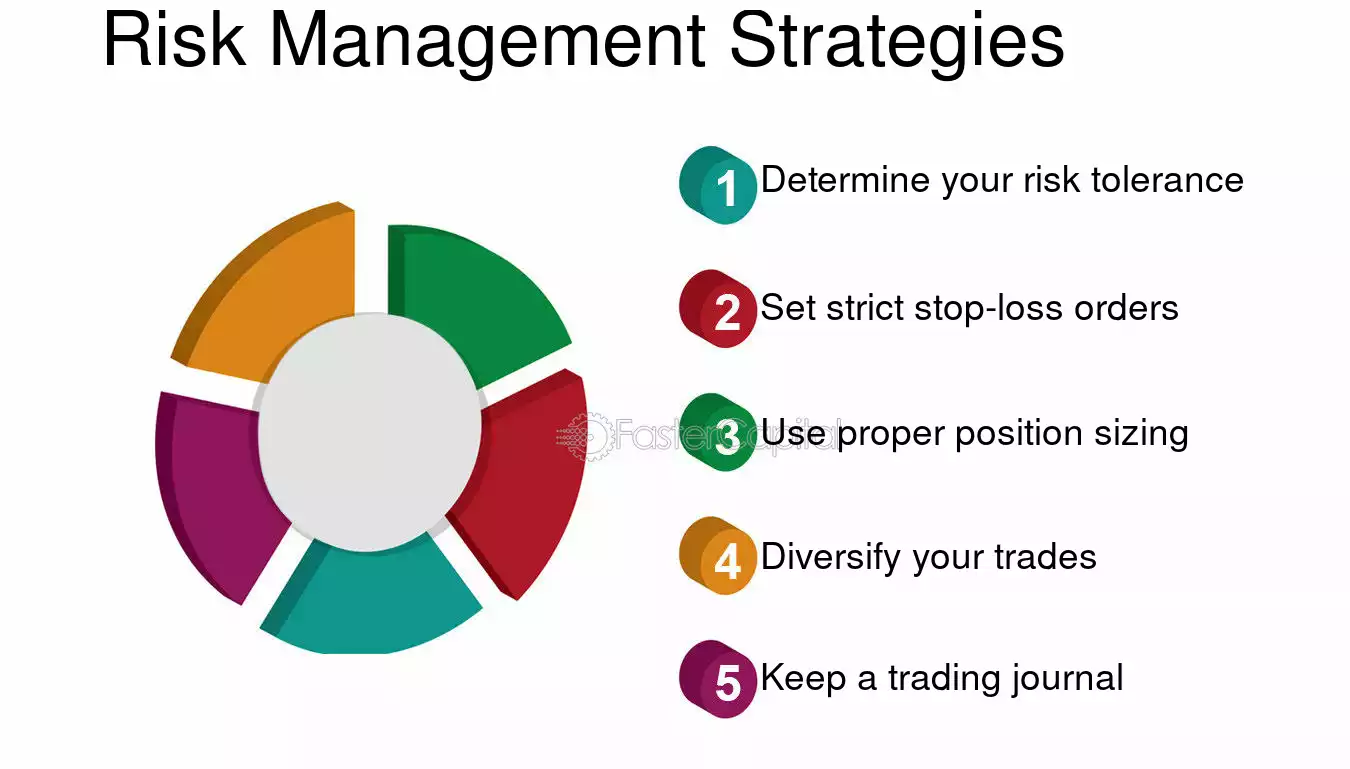 Risk Management Strategies

1 Determine your risk tolerance

2 Set strict stop-loss orders

3 Use proper position sizing

4 Diversify your trades

5 Keep a trading journal

FasterCapital